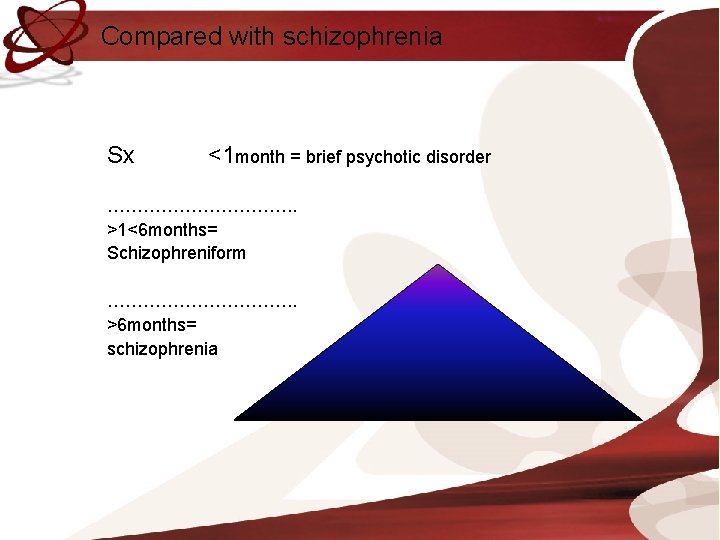 Compared with schizophrenia

Sx <1month = brief psychotic disorder

…………………………..
>1<6months=
Schizophreniform

…………………………..
>6months=
schizophrenia